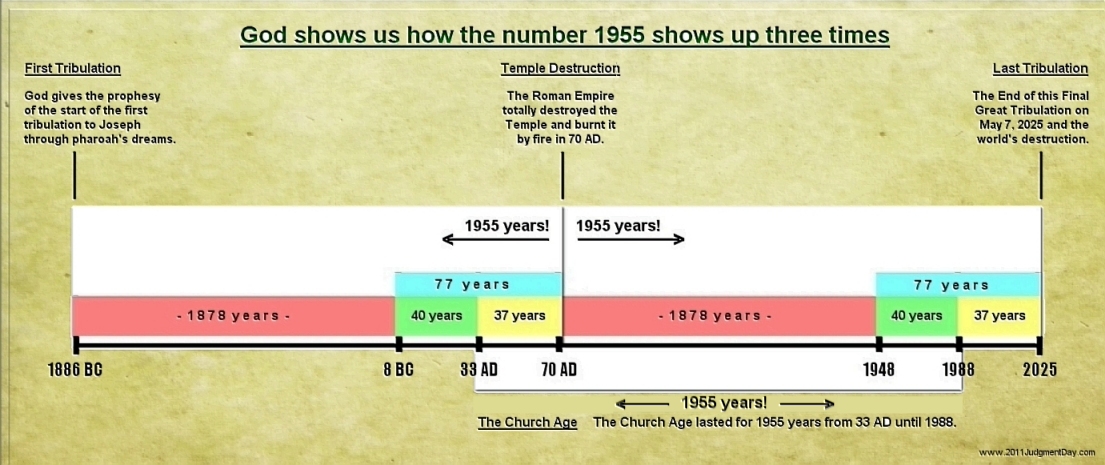 God shows us how the number 1955 shows up three times

First Tribulation

God gives the prophesy of the start of the first tribulation to Joseph through pharoah's dreams.

Temple Destruction

The Roman Empire totally destroyed the Temple and burnt it by fire in 70 AD.

Last Tribulation

The End of this Final Great Tribulation on May 7, 2025 and the world's destruction.

1955 years!

1955 years!

77 years

77 years

- 1878 years -

40 years

37 years

- 1878 years -

40 years

37 years

1886 BC

8 BC

33 AD

70 AD

1948

1988

2025

1955 years!

The Church Age

The Church Age lasted for 1955 years from 33 AD until 1988.

www.2011JudgmentDay.com